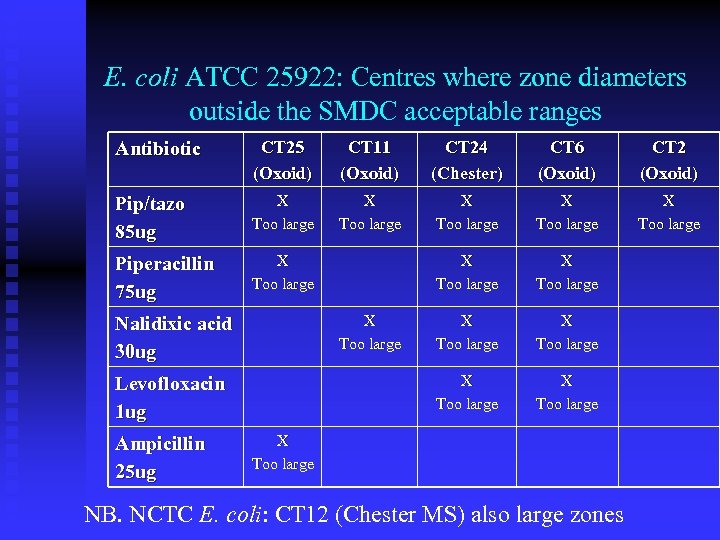 E. coli ATCC 25922: Centres where zone diameters outside the SMDC acceptable ranges

| Antibiotic | CT25 (Oxoid) | CT11 (Oxoid) | CT24 (Chester) | CT6 (Oxoid) | CT2 (Oxoid) |
|---|---|---|---|---|---|
| Pip/tazo 85ug | X Too large | X Too large | X Too large | X Too large | X Too large |
| Piperacillin 75ug | X Too large | | X Too large | X Too large | |
| Nalidixic acid 30ug | | X Too large | X Too large | X Too large | |
| Levofloxacin 1ug | | | X Too large | X Too large | |
| Ampicillin 25ug | X Too large | | | | |

NB. NCTC E. coli: CT12 (Chester MS) also large zones